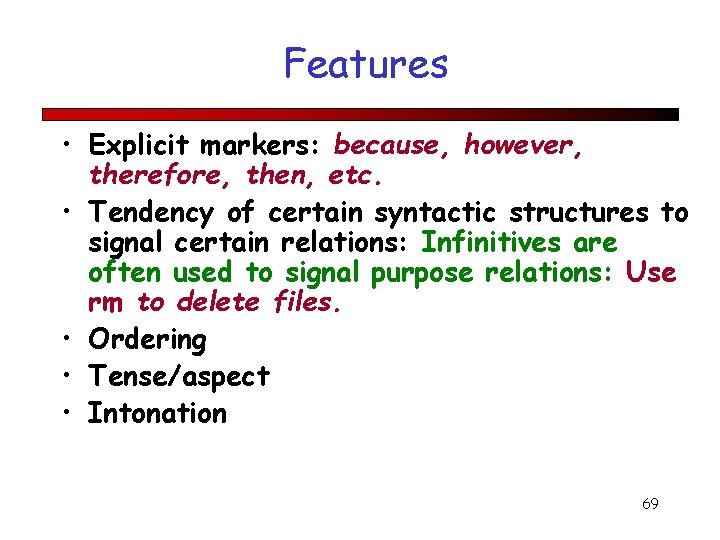 Features

• Explicit markers: because, however, therefore, then, etc.
• Tendency of certain syntactic structures to signal certain relations: Infinitives are often used to signal purpose relations: Use rm to delete files.
• Ordering
• Tense/aspect
• Intonation

69